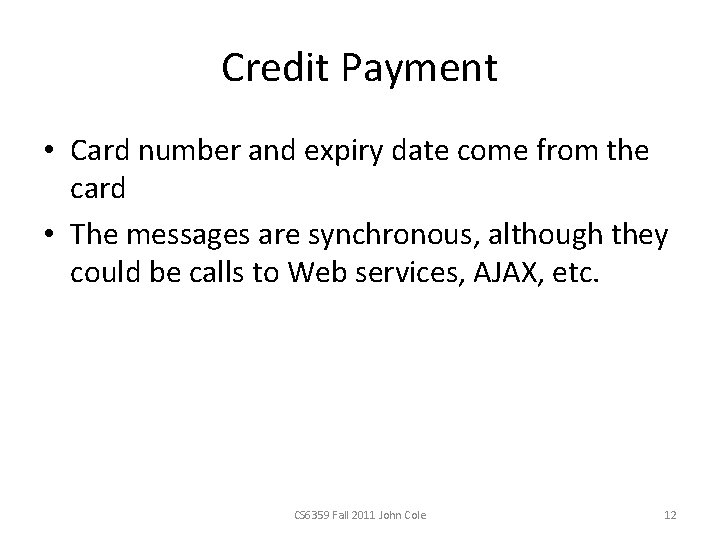 Credit Payment

• Card number and expiry date come from the card

• The messages are synchronous, although they could be calls to Web services, AJAX, etc.

CS6359 Fall 2011 John Cole

12